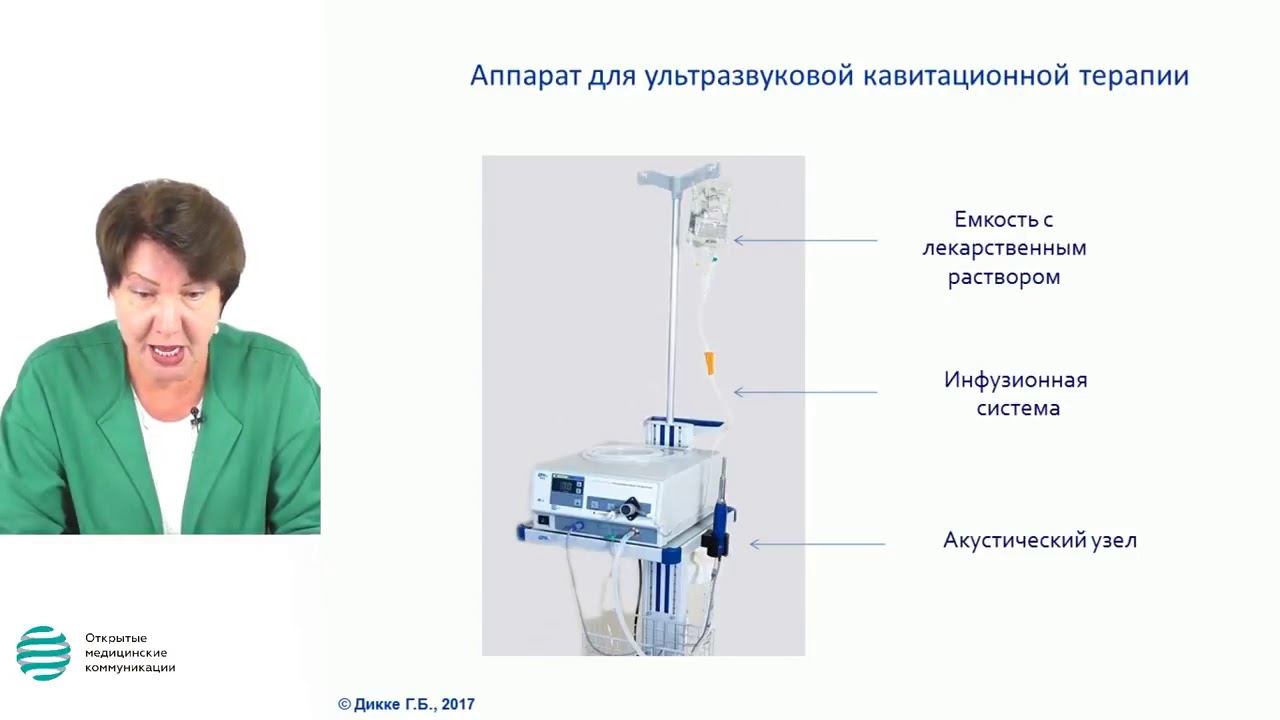 Аппарат для ультразвуковой кавитационной терапии

Емкость с лекарственным раствором

Инфузионная система

Акустический узел

Открытые медицинские коммуникации

© Дикке Г.Б., 2017